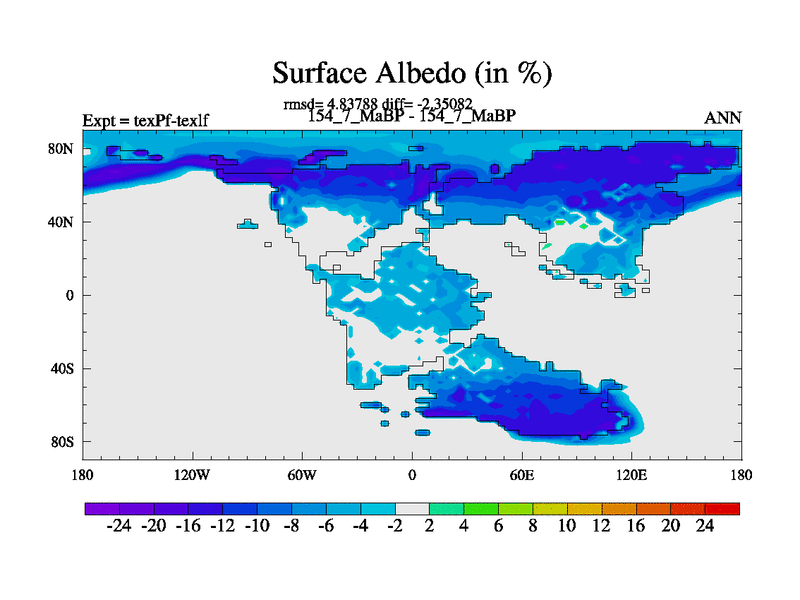 Surface Albedo (in %)

rmsd= 4.83788 diff= -2.35082
Expt = texPf-texlf 154_7_MaBP - 154_7_MaBP ANN

80N
40N
0
40S
80S

180 120W 60W 0 60E 120E 180

-24 -20 -16 -12 -10 -8 -6 -4 -2 2 4 6 8 10 12 16 20 24